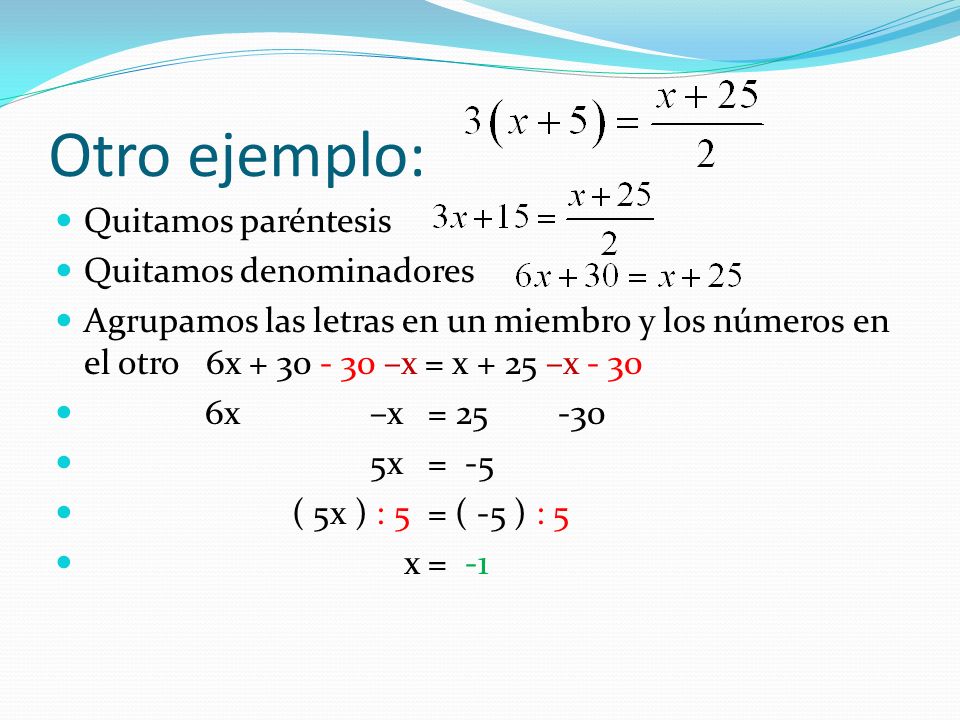 Otro ejemplo: $3(x+5)=\frac{x+25}{2}$

- Quitamos paréntesis $3x+15=\frac{x+25}{2}$
- Quitamos denominadores $6x+30=x+25$
- Agrupamos las letras en un miembro y los números en el otro 6x + 30 - 30 –x = x + 25 –x - 30
- 6x –x = 25 -30
- 5x = -5
- ( 5x ) : 5 = ( -5 ) : 5
- x = -1